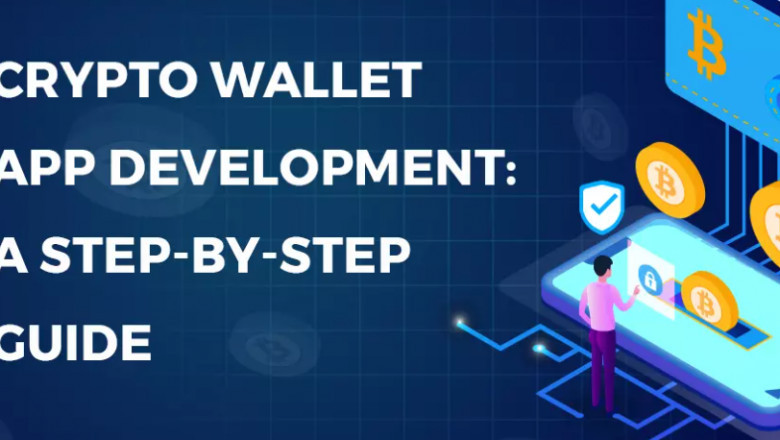 CRYPTO WALLET APP DEVELOPMENT: A STEP-BY-STEP GUIDE